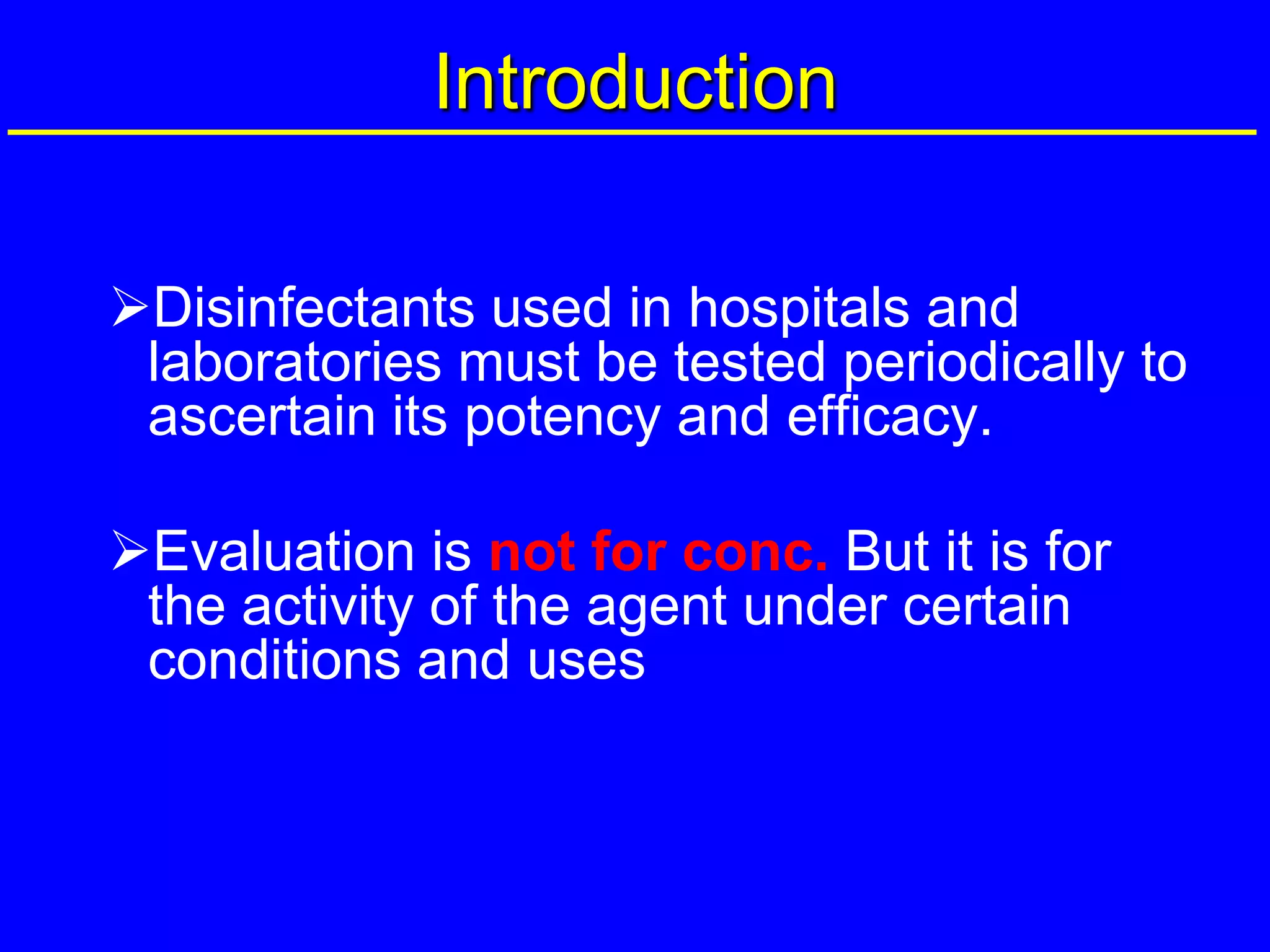 Introduction

➢Disinfectants used in hospitals and laboratories must be tested periodically to ascertain its potency and efficacy.

➢Evaluation is not for conc. But it is for the activity of the agent under certain conditions and uses